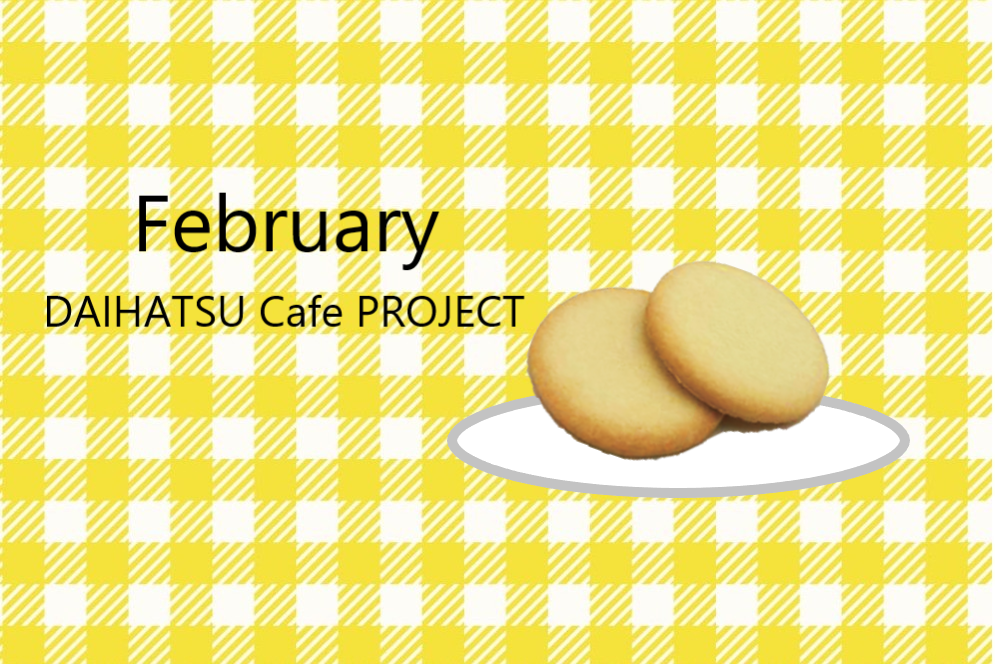 February

DAIHATSU Cafe PROJECT